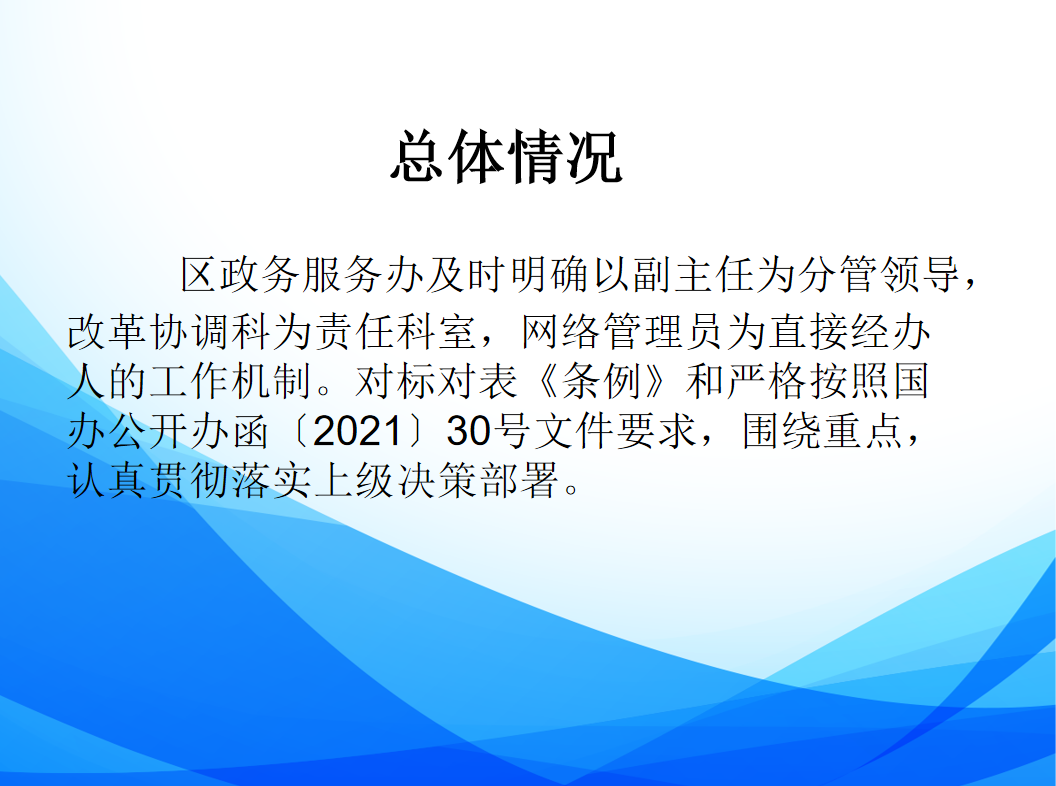 总体情况

区政务服务办及时明确以副主任为分管领导，改革协调科为责任科室，网络管理员为直接经办人的工作机制。对标对表《条例》和严格按照国办公开办函〔2021〕30号文件要求，围绕重点，认真贯彻落实上级决策部署。